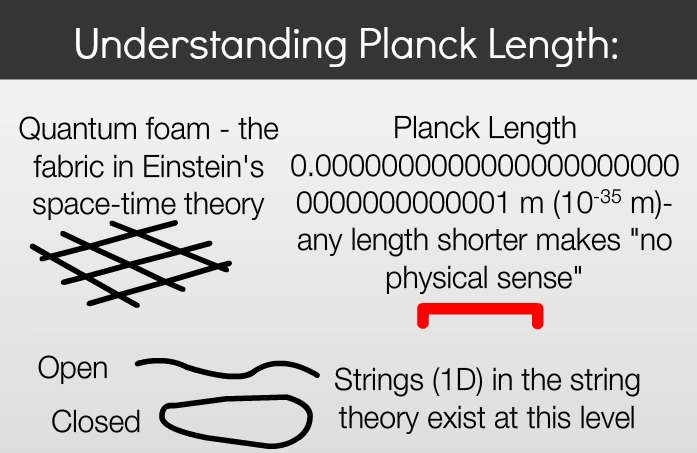 Understanding Planck Length:

Quantum foam - the fabric in Einstein's space-time theory

Planck Length
0.00000000000000000000000000000000001 m ($10^{-35}$ m)- any length shorter makes "no physical sense"

Open

Closed

Strings (1D) in the string theory exist at this level